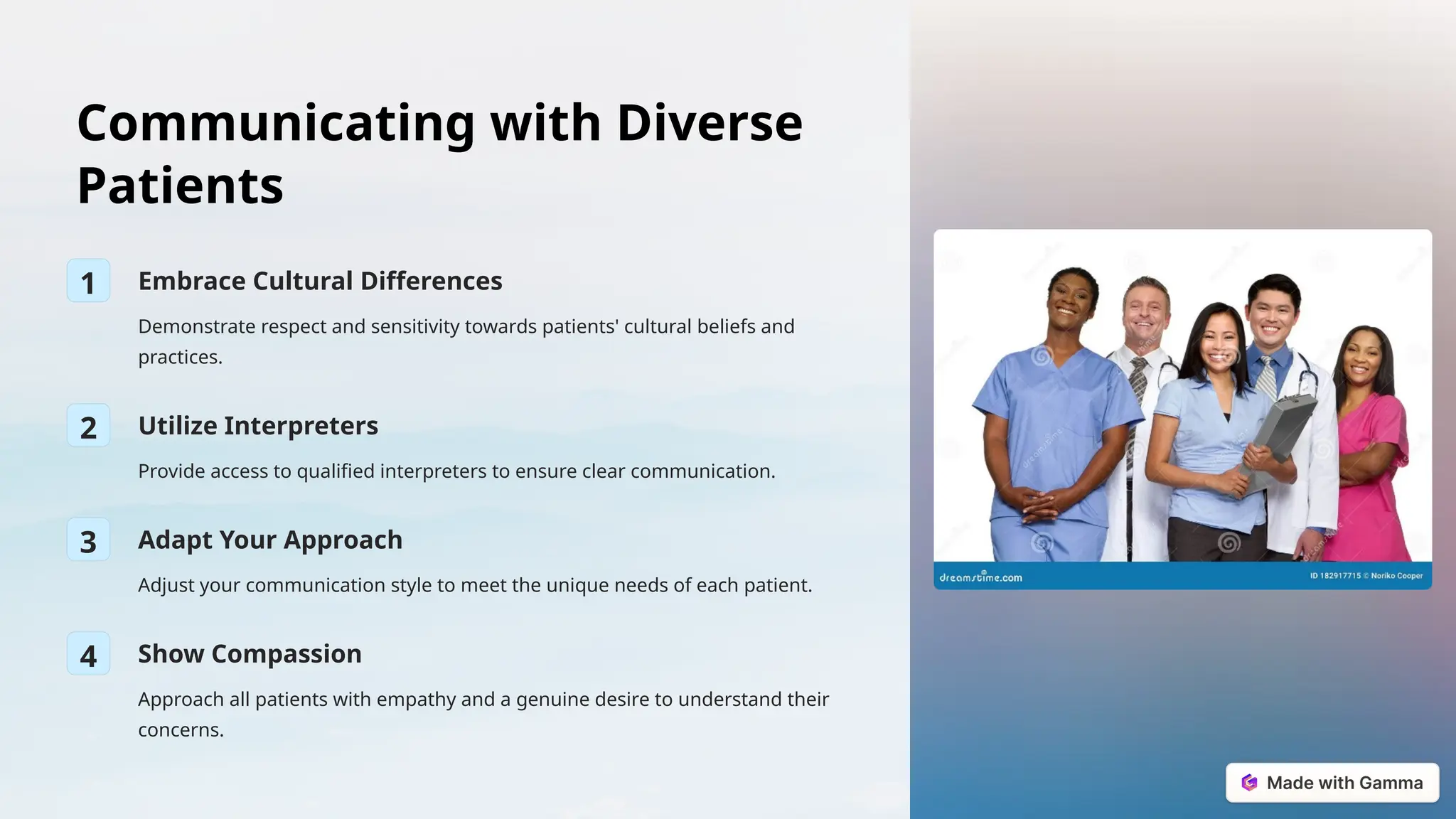 Communicating with Diverse Patients

1

Embrace Cultural Differences

Demonstrate respect and sensitivity towards patients' cultural beliefs and practices.

2

Utilize Interpreters

Provide access to qualified interpreters to ensure clear communication.

3

Adapt Your Approach

Adjust your communication style to meet the unique needs of each patient.

4

Show Compassion

Approach all patients with empathy and a genuine desire to understand their concerns.

dreamstime.com

ID 182917715 © Noriko Cooper

Made with Gamma